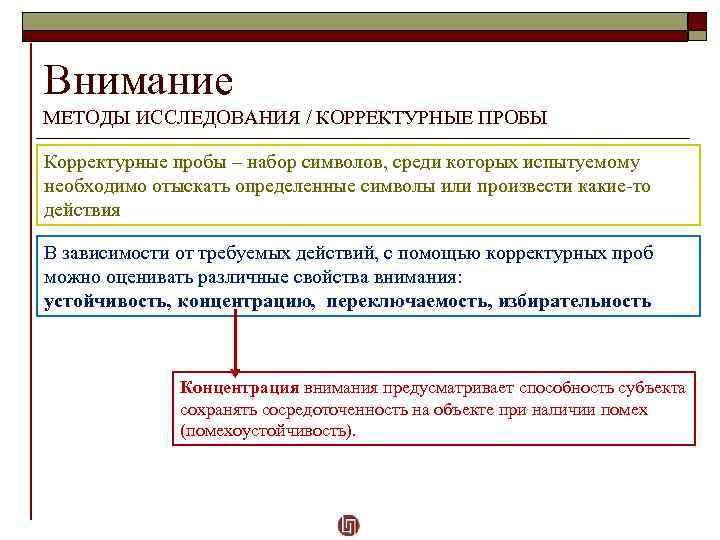 Внимание
МЕТОДЫ ИССЛЕДОВАНИЯ / КОРРЕКТУРНЫЕ ПРОБЫ

Корректурные пробы – набор символов, среди которых испытуемому необходимо отыскать определенные символы или произвести какие-то действия

В зависимости от требуемых действий, с помощью корректурных проб можно оценивать различные свойства внимания:
устойчивость, концентрацию, переключаемость, избирательность

Концентрация внимания предусматривает способность субъекта сохранять сосредоточенность на объекте при наличии помех (помехоустойчивость).